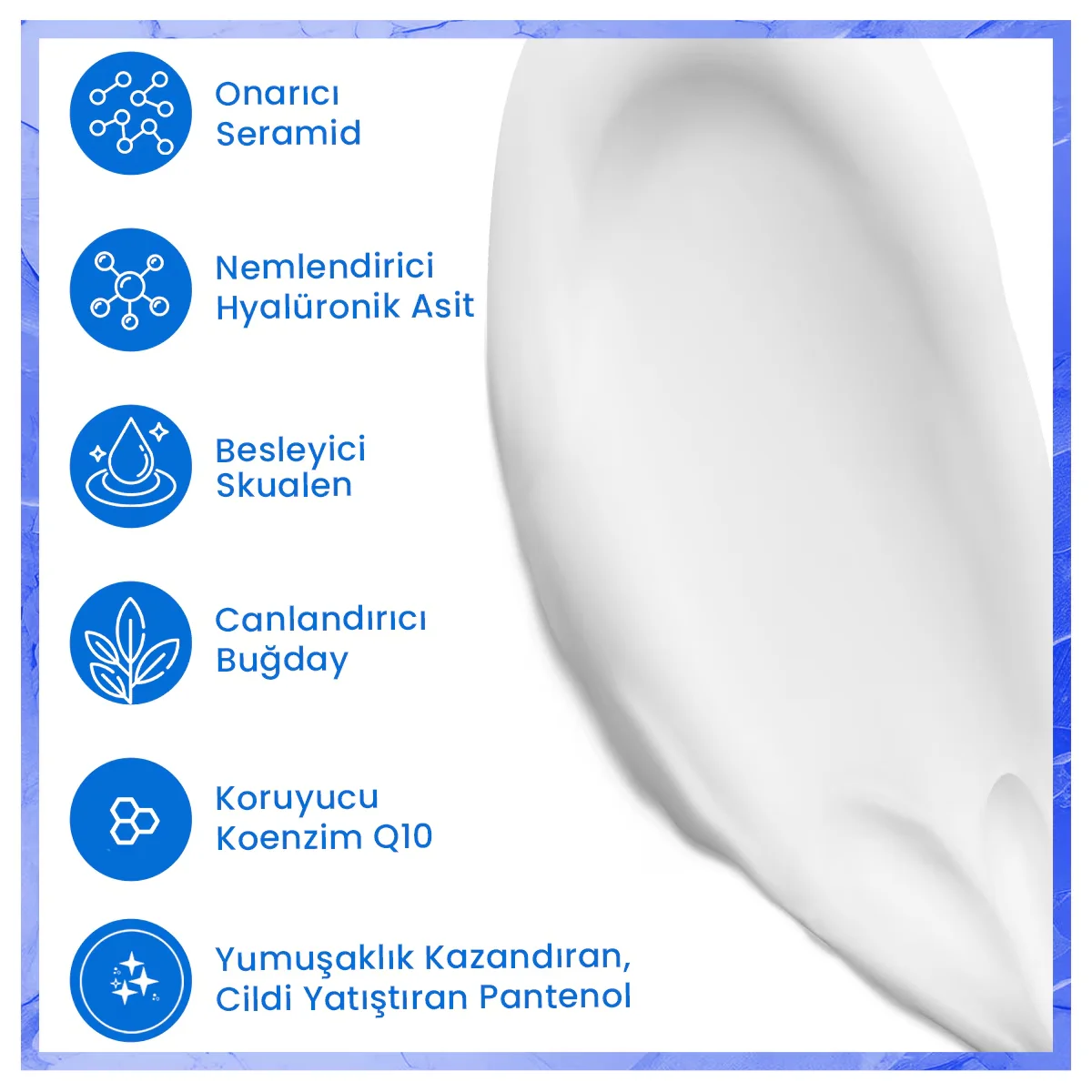 Onarıcı
Seramid

Nemlendirici
Hyalüronik Asit

Besleyici
Skualen

Canlandırıcı
Buğday

Koruyucu
Koenzim Q10

Yumuşaklık Kazandıran,
Cildi Yatıştıran Pantenol